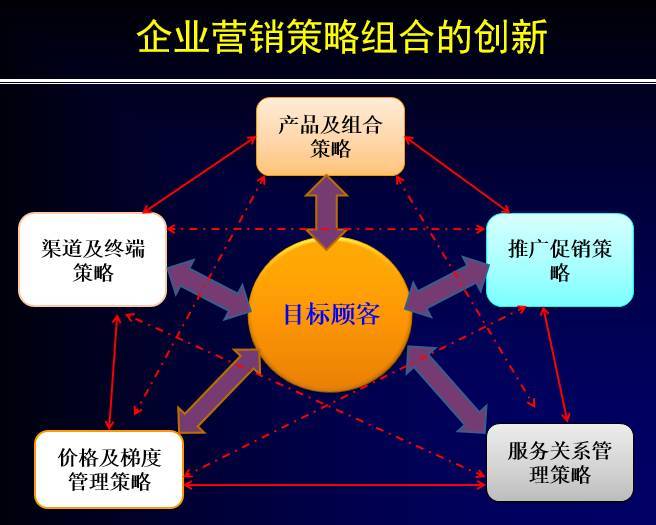 企业营销策略组合的创新

产品及组合策略

渠道及终端策略

推广促销策略

目标顾客

价格及梯度管理策略

服务关系管理策略